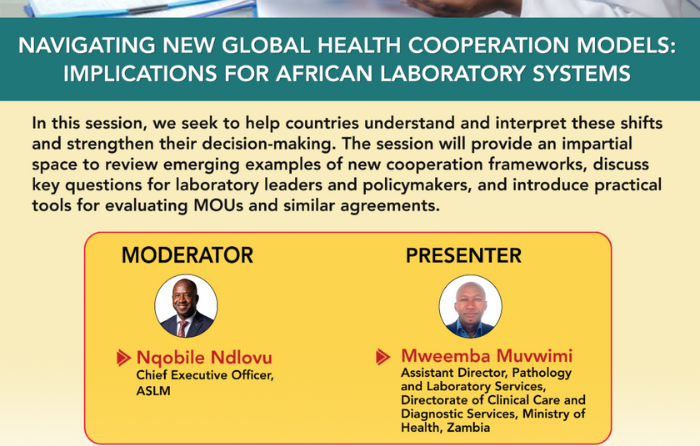 NAVIGATING NEW GLOBAL HEALTH COOPERATION MODELS: IMPLICATIONS FOR AFRICAN LABORATORY SYSTEMS

In this session, we seek to help countries understand and interpret these shifts and strengthen their decision-making. The session will provide an impartial space to review emerging examples of new cooperation frameworks, discuss key questions for laboratory leaders and policymakers, and introduce practical tools for evaluating MOUs and similar agreements.

MODERATOR

Nqobile Ndlovu
Chief Executive Officer, ASLM

PRESENTER

Mweemba Muvwimi
Assistant Director, Pathology and Laboratory Services, Directorate of Clinical Care and Diagnostic Services, Ministry of Health, Zambia